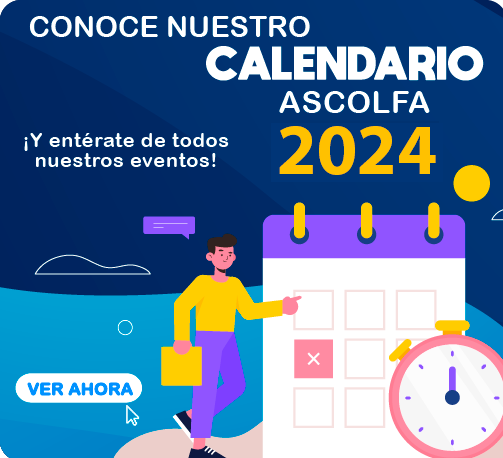 CONOCE NUESTRO
CALENDARIO
ASCOLFA
2024

¡Y entérate de todos nuestros eventos!

VER AHORA